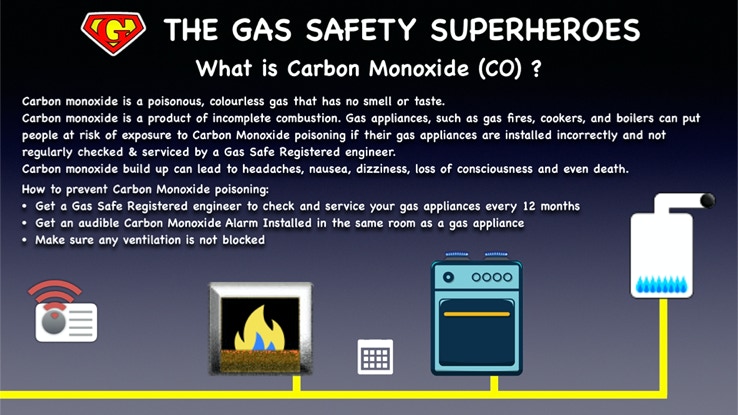 G

THE GAS SAFETY SUPERHEROES

What is Carbon Monoxide (CO) ?

Carbon monoxide is a poisonous, colourless gas that has no smell or taste.
Carbon monoxide is a product of incomplete combustion. Gas appliances, such as gas fires, cookers, and boilers can put people at risk of exposure to Carbon Monoxide poisoning if their gas appliances are installed incorrectly and not regularly checked & serviced by a Gas Safe Registered engineer.
Carbon monoxide build up can lead to headaches, nausea, dizziness, loss of consciousness and even death.

How to prevent Carbon Monoxide poisoning:
• Get a Gas Safe Registered engineer to check and service your gas appliances every 12 months
• Get an audible Carbon Monoxide Alarm Installed in the same room as a gas appliance
• Make sure any ventilation is not blocked